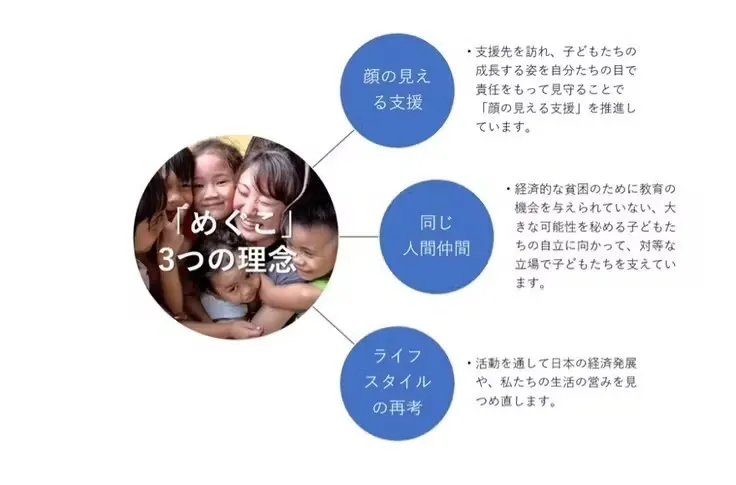 「めぐこ」
3つの理念

顔の見える支援

・支援先を訪れ、子どもたちの成長する姿を自分たちの目で責任をもって見守ることで「顔の見える支援」を推進しています。

同じ人間仲間

・経済的な貧困のために教育の機会を与えられていない、大きな可能性を秘める子どもたちの自立に向かって、対等な立場で子どもたちを支えています。

ライフスタイルの再考

・活動を通して日本の経済発展や、私たちの生活の営みを見つめ直します。